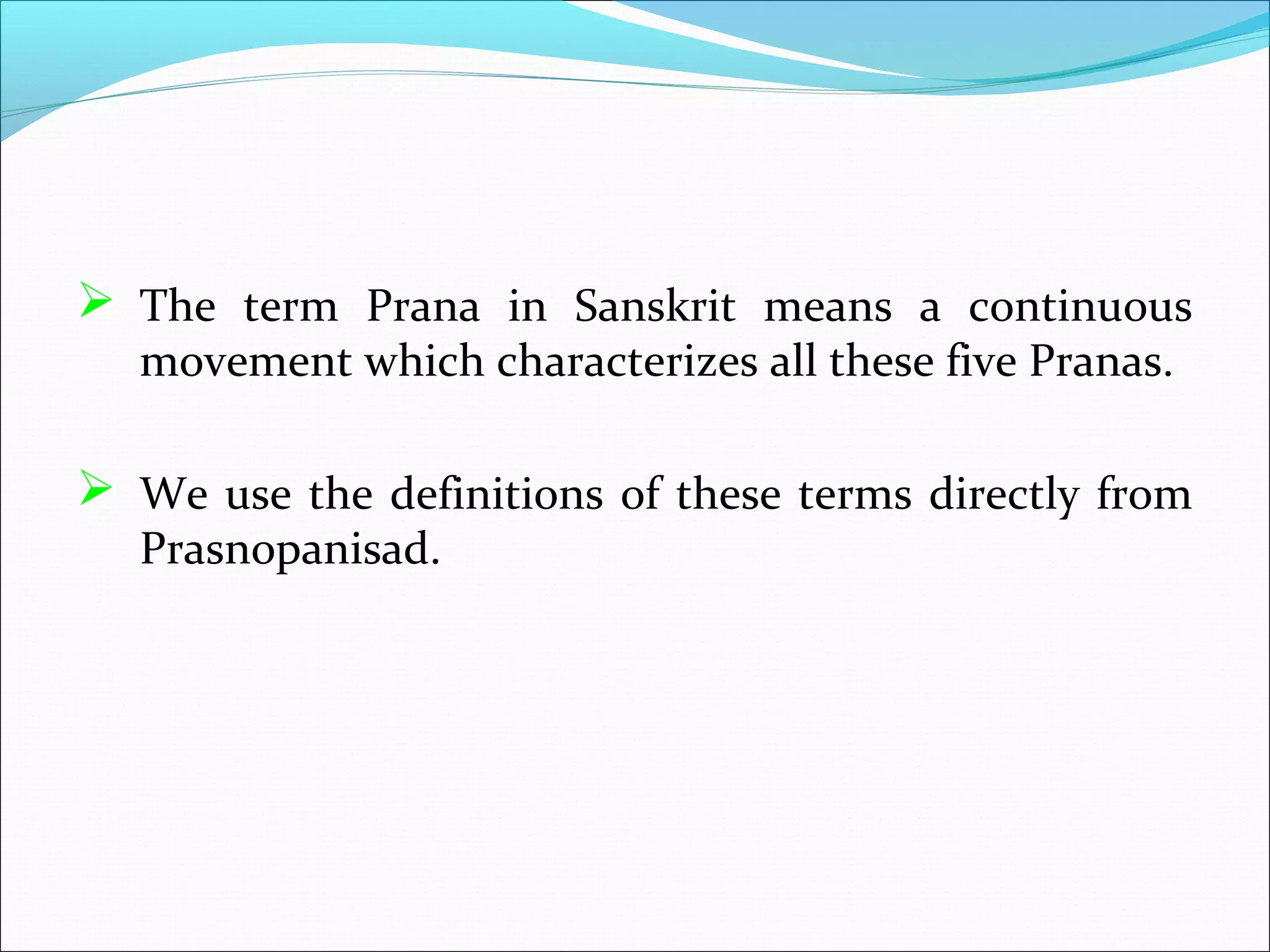 ➢ The term Prana in Sanskrit means a continuous movement which characterizes all these five Pranas.

➢ We use the definitions of these terms directly from Prasnopanisad.